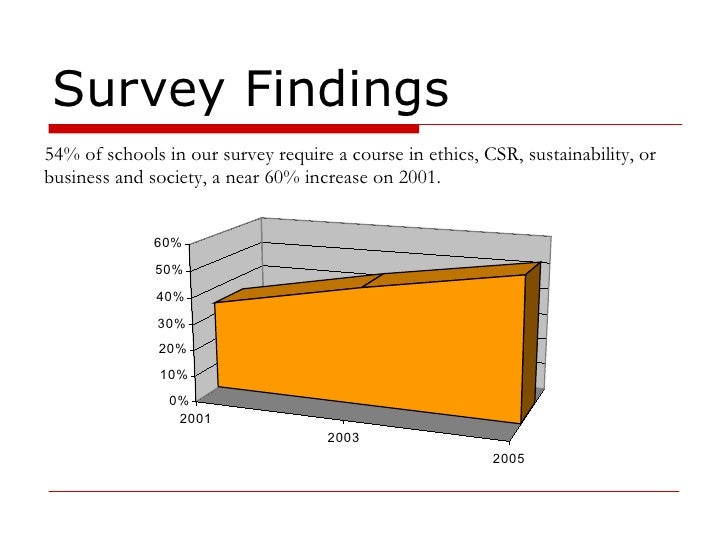 Survey Findings

54% of schools in our survey require a course in ethics, CSR, sustainability, or business and society, a near 60% increase on 2001.

60%
50%
40%
30%
20%
10%
0%
2001
2003
2005